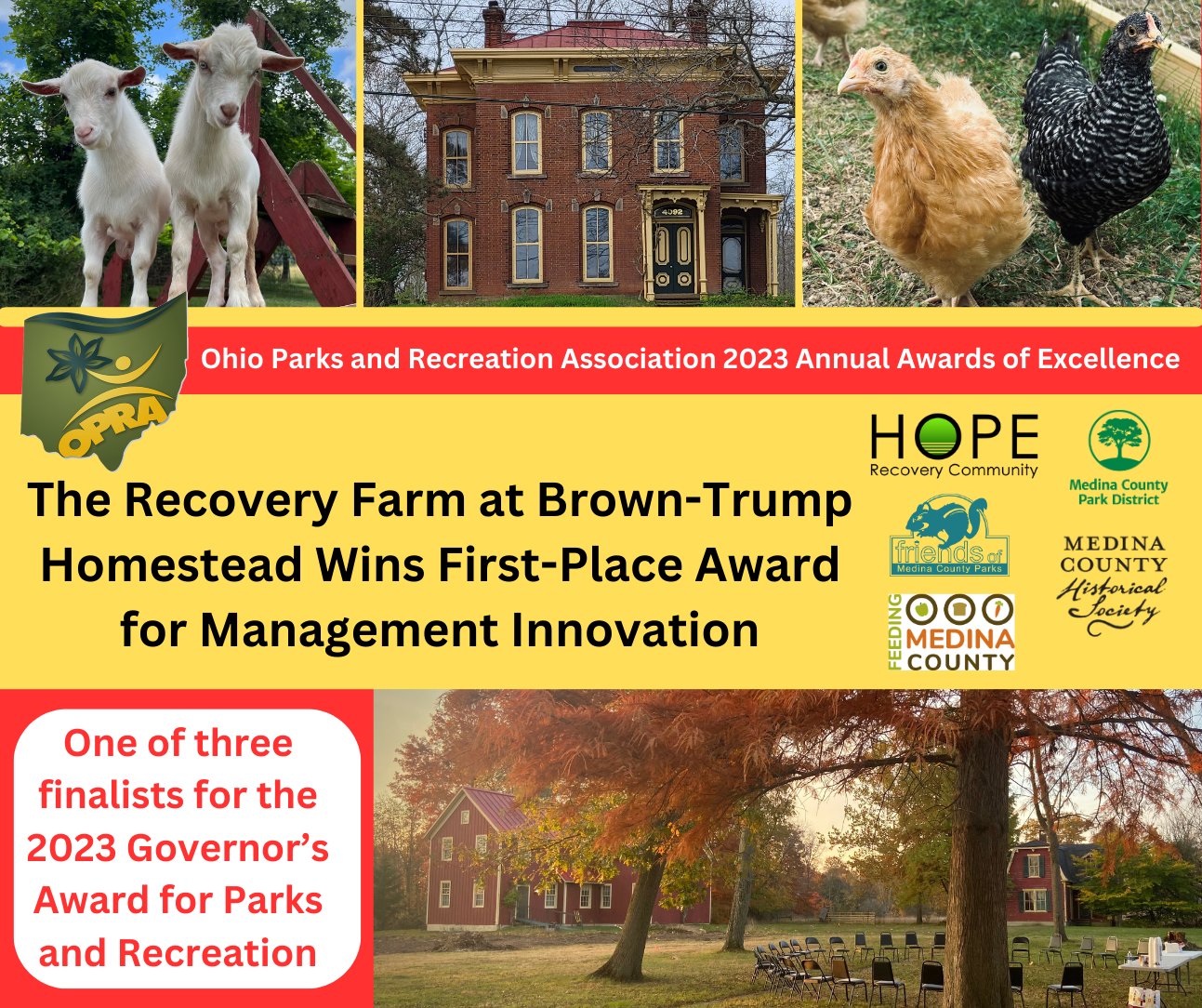 4092

OPRA

Ohio Parks and Recreation Association 2023 Annual Awards of Excellence

The Recovery Farm at Brown-Trump Homestead Wins First-Place Award for Management Innovation

HOPE
Recovery Community

Medina County Park District

friends of
Medina County Parks

MEDINA COUNTY
Historical Society

FEEDING MEDINA COUNTY

One of three finalists for the 2023 Governor's Award for Parks and Recreation